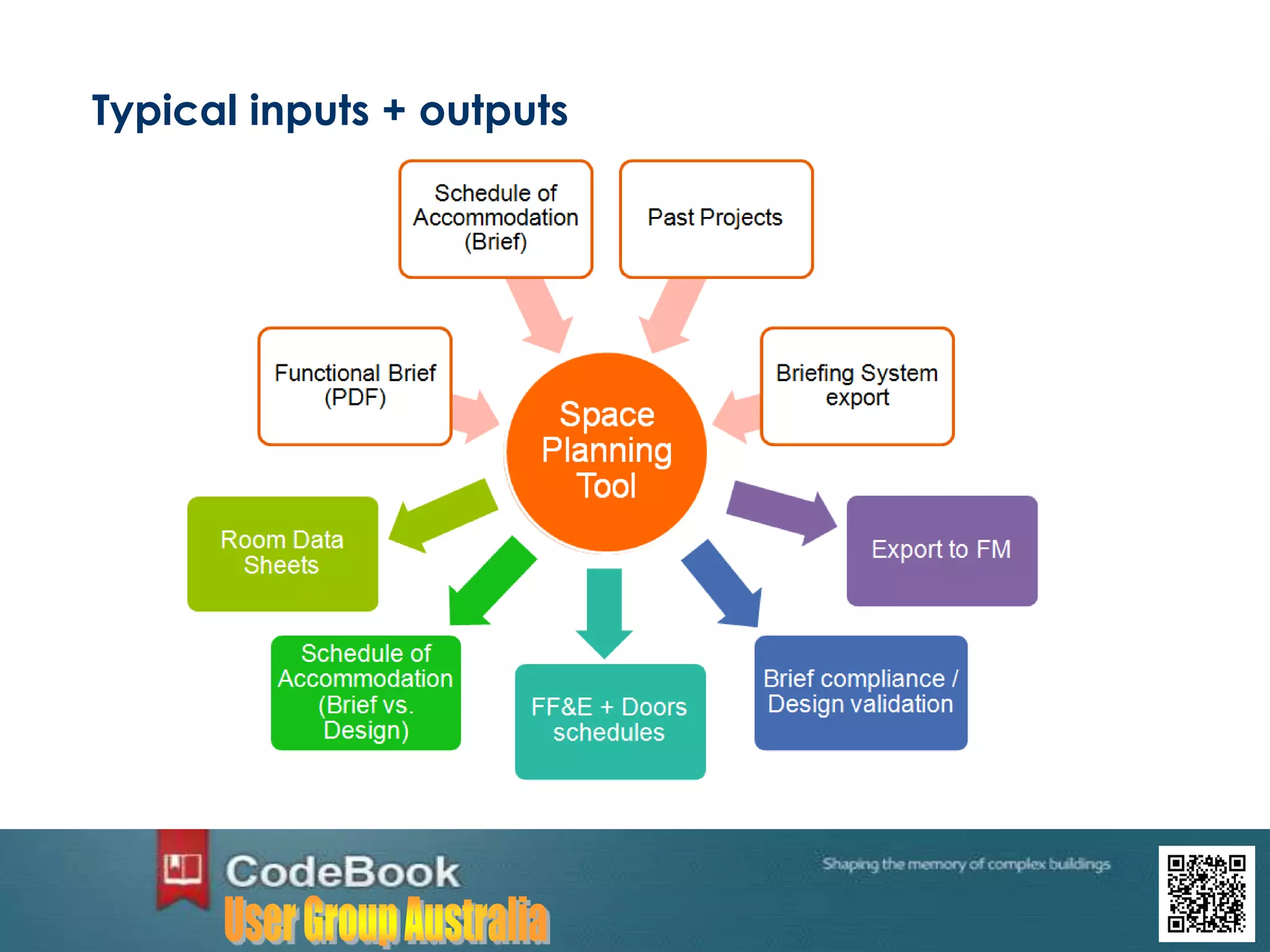 Typical inputs + outputs

Schedule of Accommodation (Brief)

Past Projects

Functional Brief (PDF)

Briefing System export

Space Planning Tool

Room Data Sheets

Export to FM

Schedule of Accommodation (Brief vs. Design)

FF&E + Doors schedules

Brief compliance / Design validation

CodeBook
User Group Australia

Shaping the memory of complex buildings